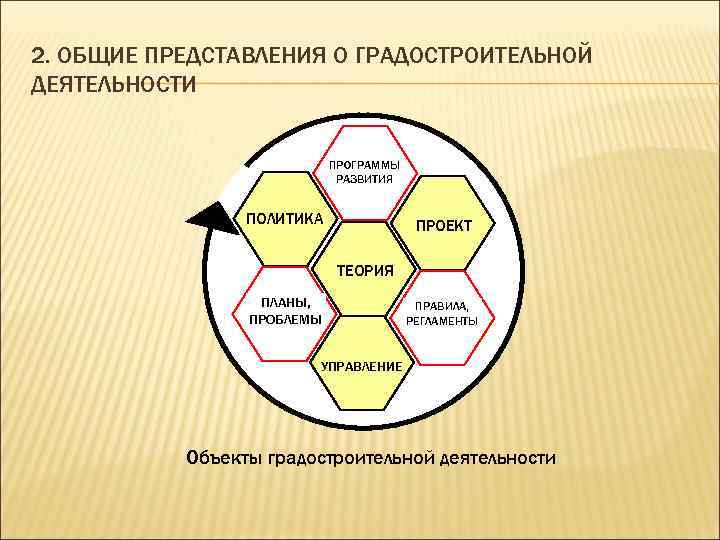 2. ОБЩИЕ ПРЕДСТАВЛЕНИЯ О ГРАДОСТРОИТЕЛЬНОЙ ДЕЯТЕЛЬНОСТИ

ПРОГРАММЫ РАЗВИТИЯ

ПОЛИТИКА

ПРОЕКТ

ТЕОРИЯ

ПЛАНЫ, ПРОБЛЕМЫ

ПРАВИЛА, РЕГЛАМЕНТЫ

УПРАВЛЕНИЕ

Объекты градостроительной деятельности